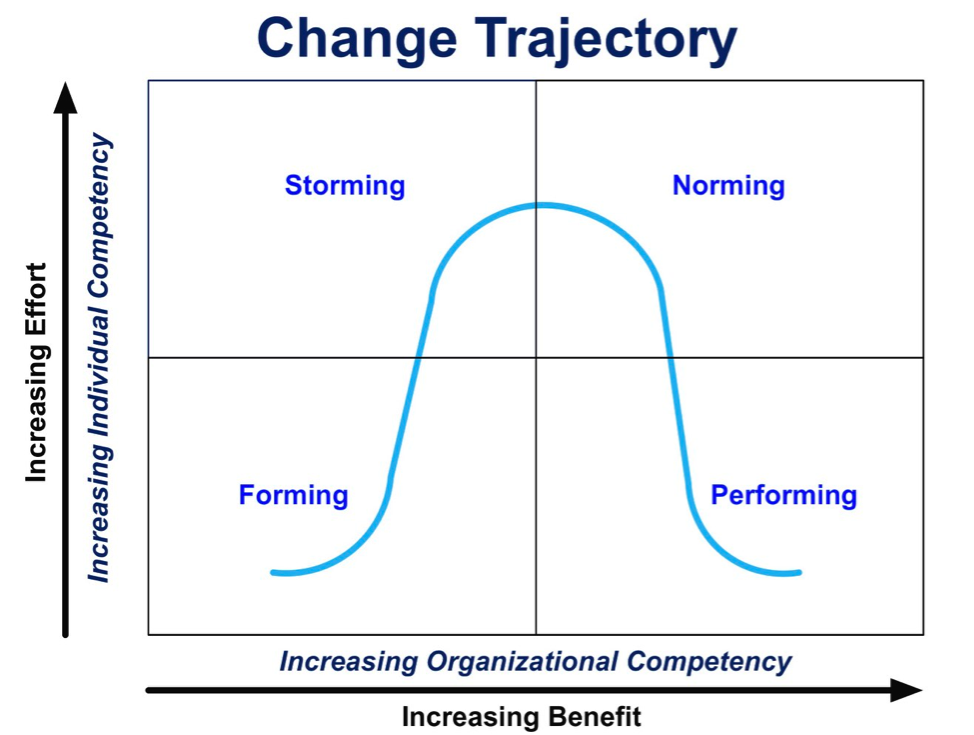 Change Trajectory

Increasing Effort

Increasing Individual Competency

Storming

Norming

Forming

Performing

Increasing Organizational Competency

Increasing Benefit